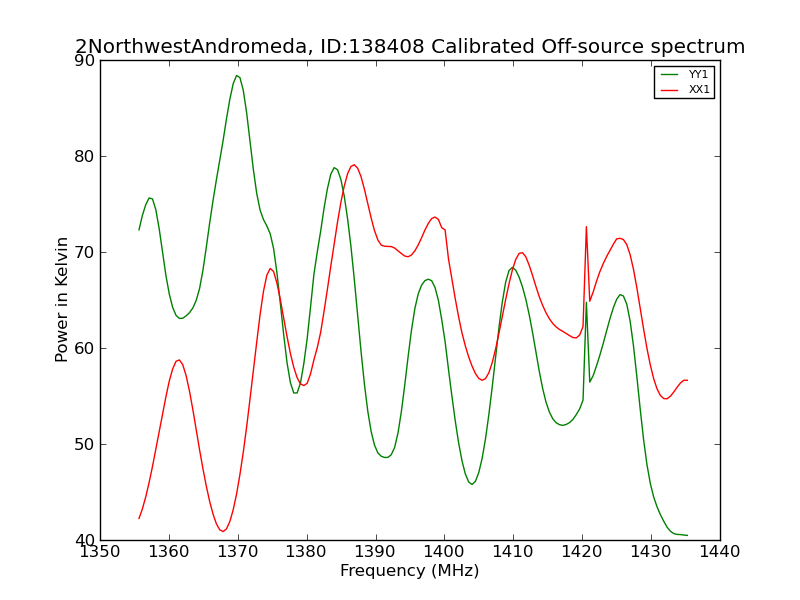 2NorthwestAndromeda, ID:138408 Calibrated Off-source spectrum

YY1
XX1

Power in Kelvin

90
80
70
60
50
40

1350 1360 1370 1380 1390 1400 1410 1420 1430 1440

Frequency (MHz)